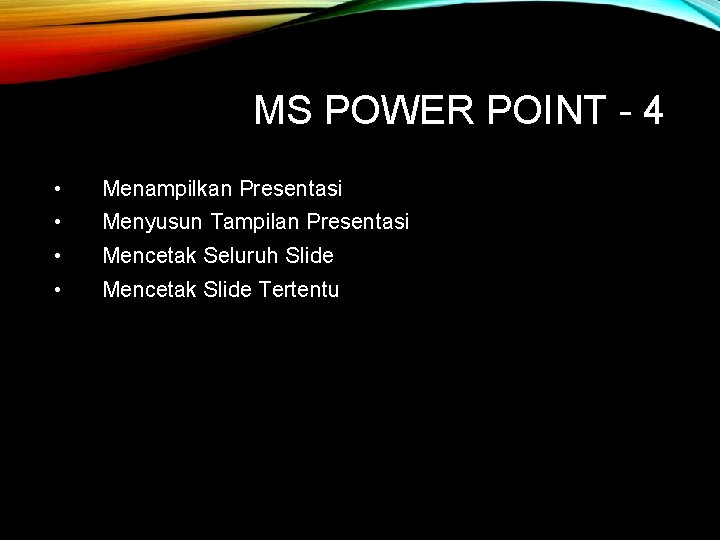 MS POWER POINT - 4

• Menampilkan Presentasi
• Menyusun Tampilan Presentasi
• Mencetak Seluruh Slide
• Mencetak Slide Tertentu